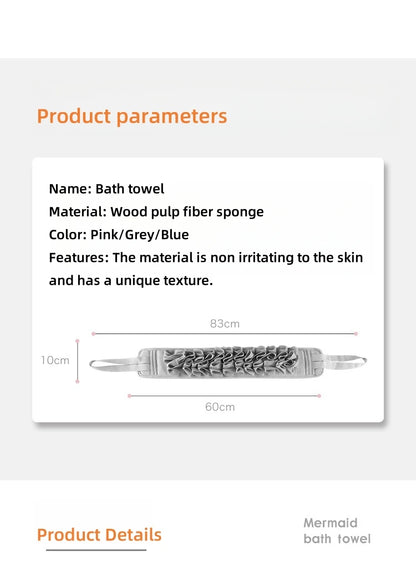 Product parameters

Name: Bath towel
Material: Wood pulp fiber sponge
Color: Pink/Grey/Blue
Features: The material is non irritating to the skin and has a unique texture.

83cm
10cm
60cm

Product Details

Mermaid
bath towel